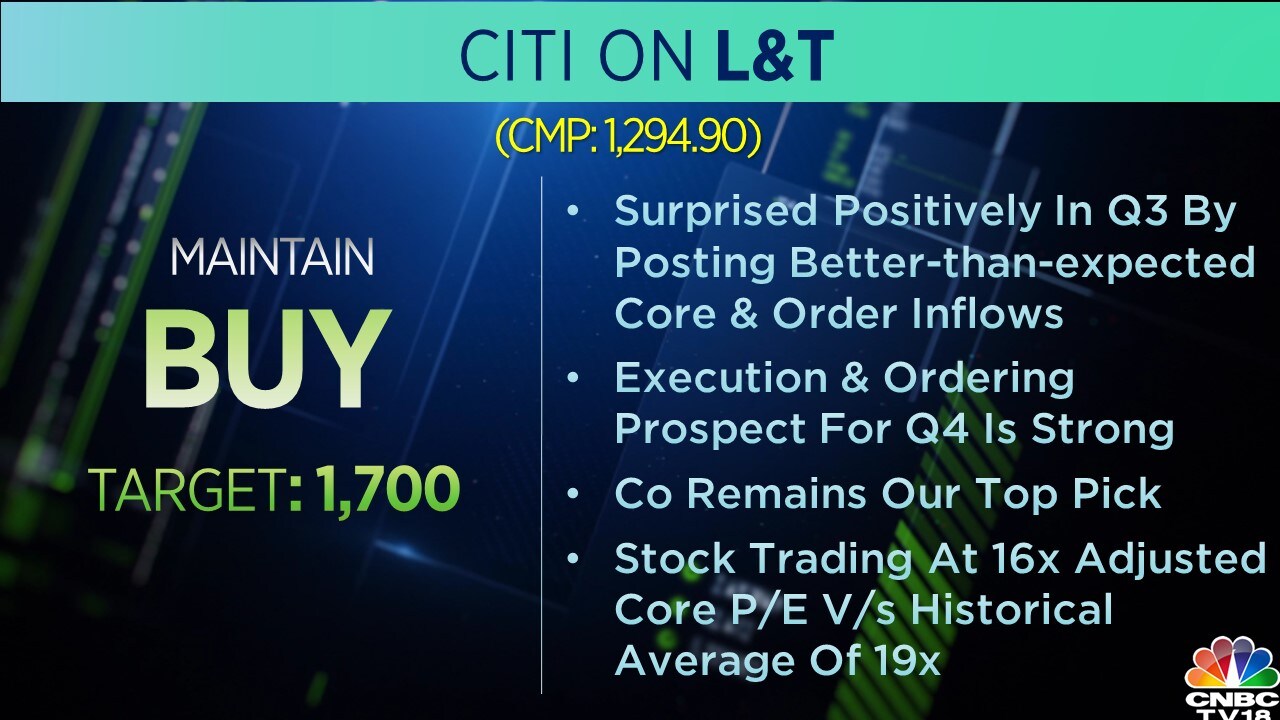 CITI ON L&T

(CMP: 1,294.90)

MAINTAIN

BUY

TARGET: 1,700

• Surprised Positively In Q3 By Posting Better-than-expected Core & Order Inflows

• Execution & Ordering Prospect For Q4 Is Strong

• Co Remains Our Top Pick

• Stock Trading At 16x Adjusted Core P/E V/s Historical Average Of 19x

CNBC TV18